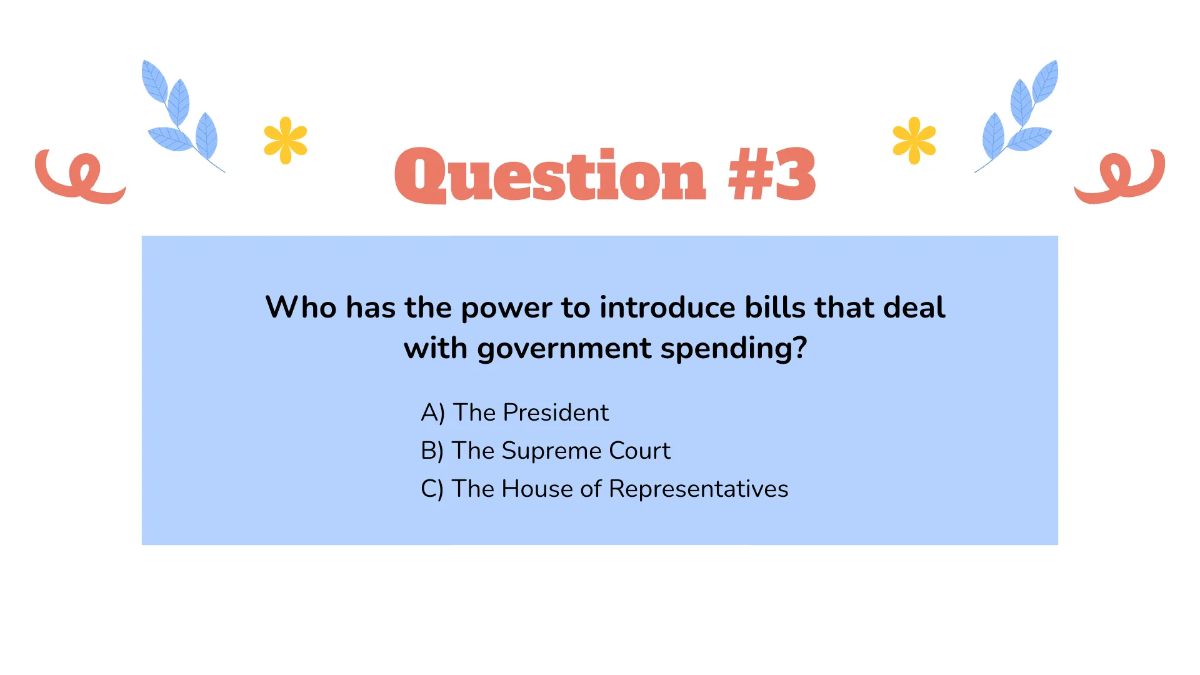 Question #3

Who has the power to introduce bills that deal with government spending?

A) The President
B) The Supreme Court
C) The House of Representatives